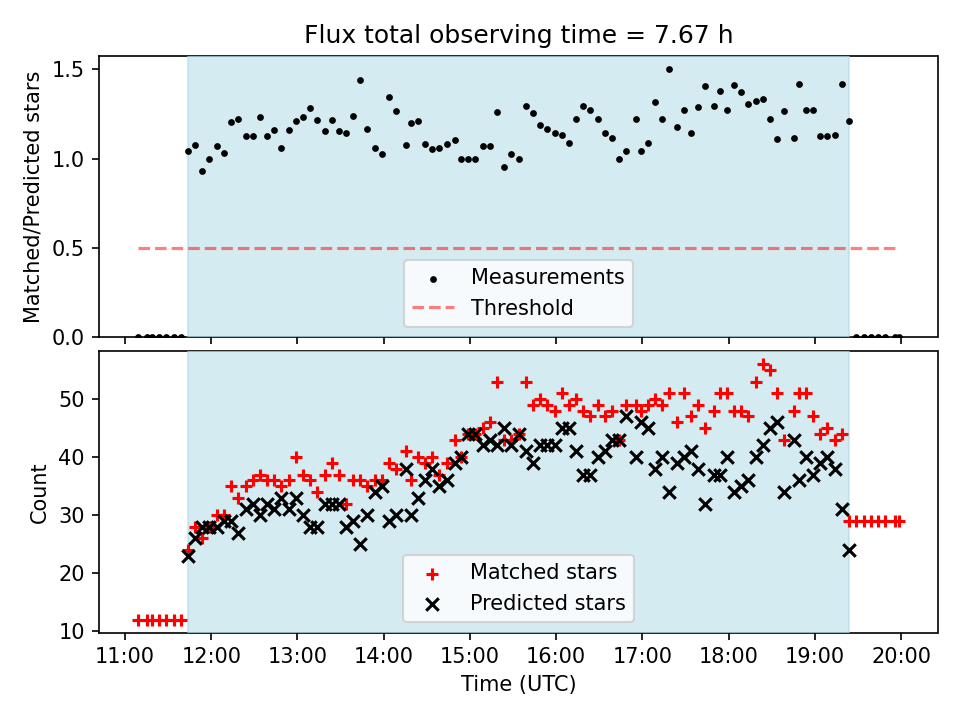 Flux total observing time = 7.67 h

Matched/Predicted stars

1.5
1.0
0.5
0.0

Measurements
Threshold

Count

50
40
30
20
10

Matched stars
Predicted stars

11:00 12:00 13:00 14:00 15:00 16:00 17:00 18:00 19:00 20:00

Time (UTC)